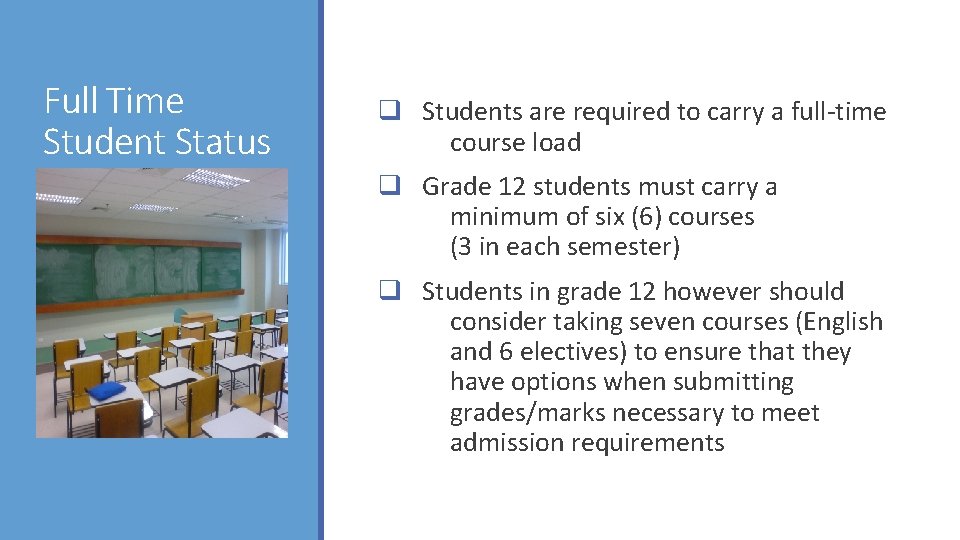 Full Time Student Status

❑ Students are required to carry a full-time course load

❑ Grade 12 students must carry a minimum of six (6) courses (3 in each semester)

❑ Students in grade 12 however should consider taking seven courses (English and 6 electives) to ensure that they have options when submitting grades/marks necessary to meet admission requirements